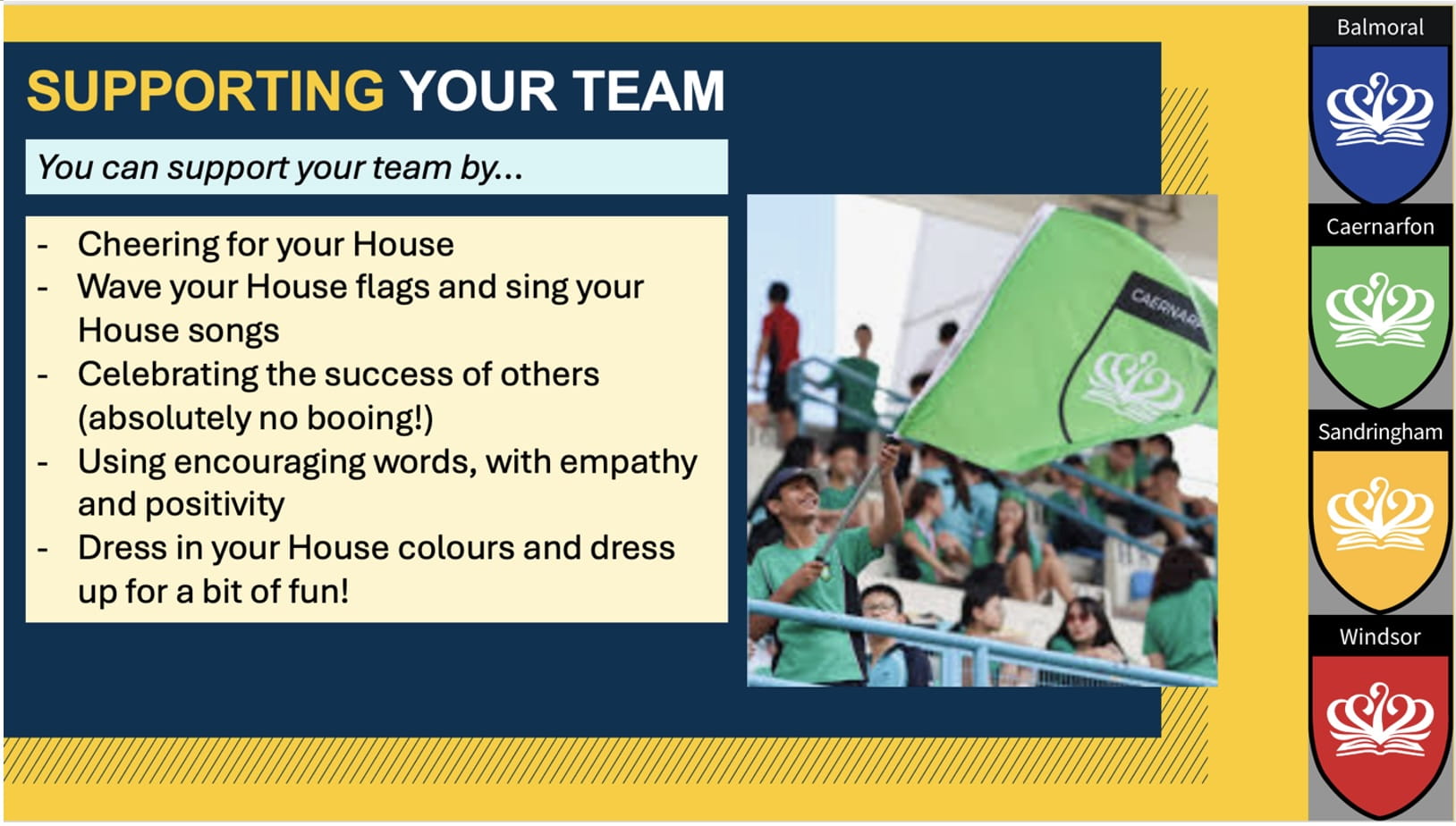 SUPPORTING YOUR TEAM

You can support your team by...

- Cheering for your House
- Wave your House flags and sing your House songs
- Celebrating the success of others (absolutely no booing!)
- Using encouraging words, with empathy and positivity
- Dress in your House colours and dress up for a bit of fun!

CAERNAR

Balmoral

Caernarfon

Sandringham

Windsor